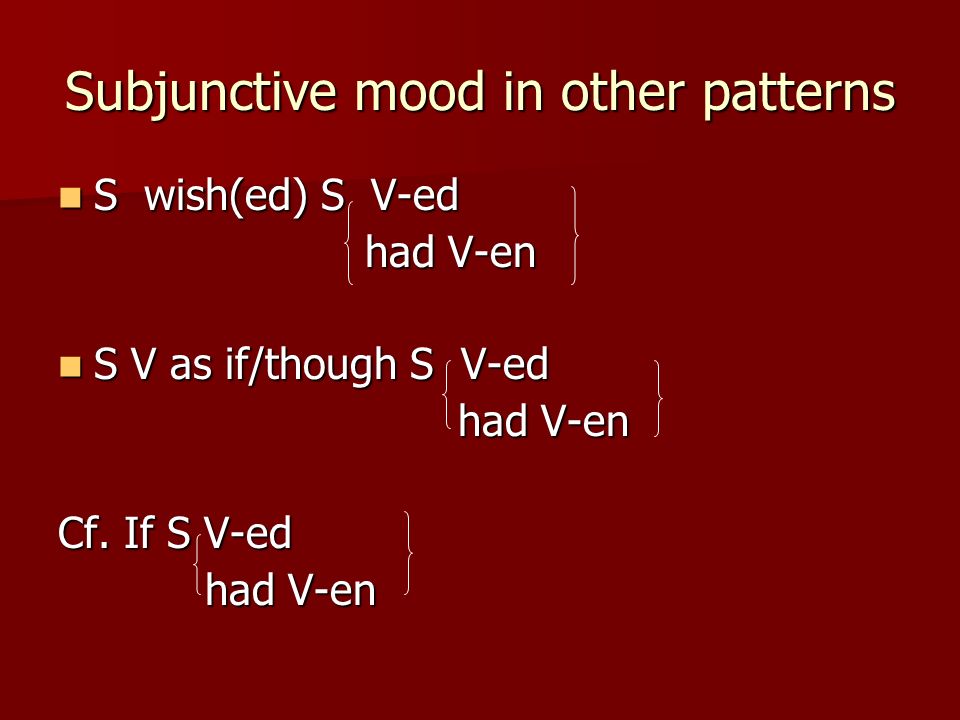 Subjunctive mood in other patterns

S wish(ed) S V-ed
had V-en

S V as if/though S V-ed
had V-en

Cf. If S V-ed
had V-en